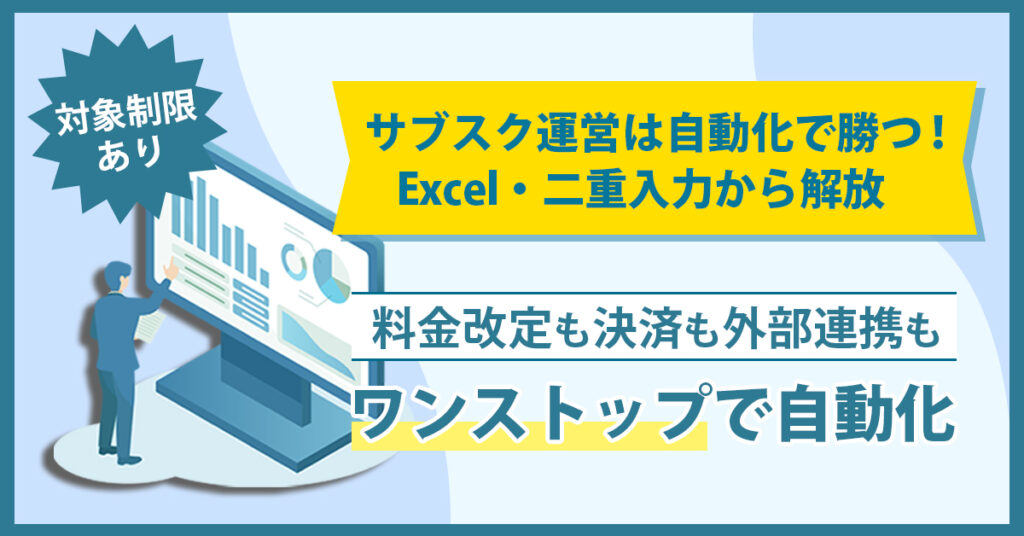 対象制限あり

サブスク運営は自動化で勝つ！
Excel・二重入力から解放

料金改定も決済も外部連携も
ワンストップで自動化